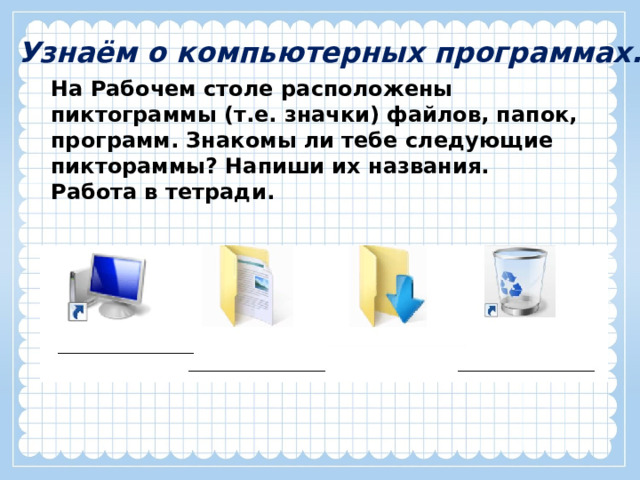 Узнаём о компьютерных программах.

На Рабочем столе расположены пиктограммы (т.е. значки) файлов, папок, программ. Знакомы ли тебе следующие пиктораммы? Напиши их названия.
Работа в тетради.